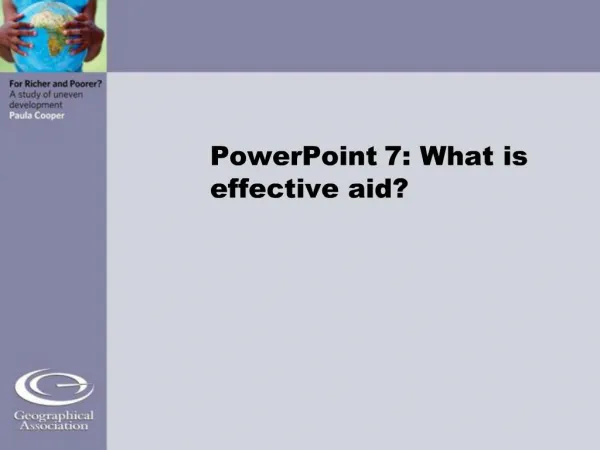 For Richer and Poorer?
A study of uneven development
Paula Cooper

PowerPoint 7: What is effective aid?

Geographical Association